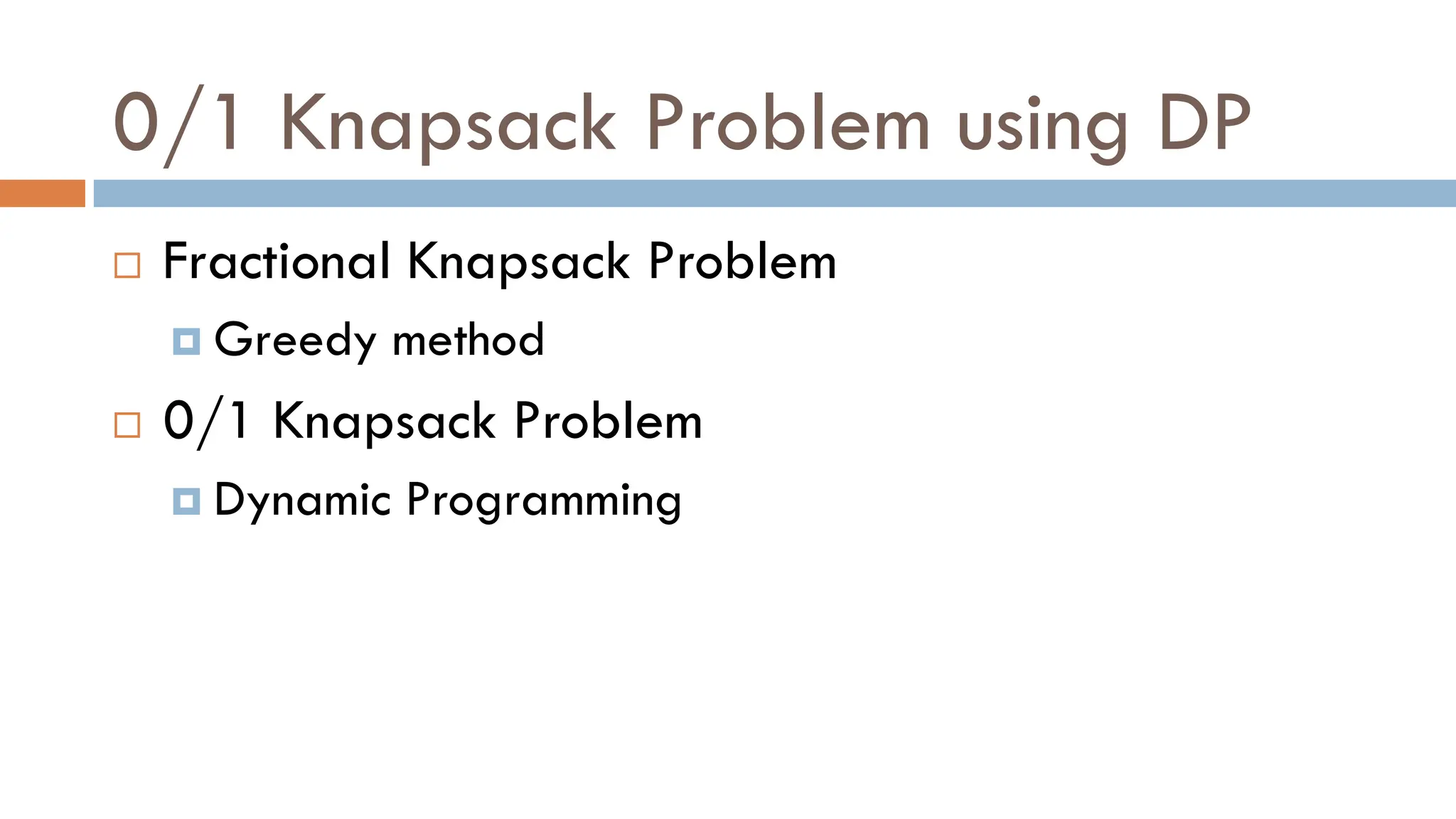 0/1 Knapsack Problem using DP

Fractional Knapsack Problem

Greedy method

0/1 Knapsack Problem

Dynamic Programming